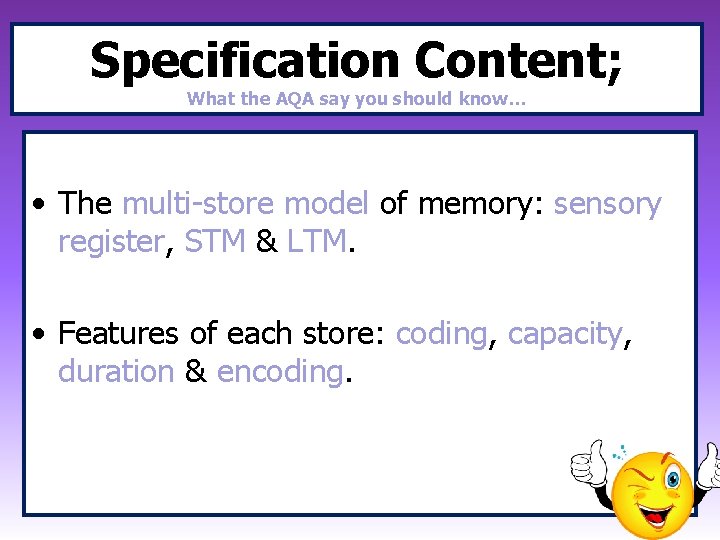 Specification Content;

What the AQA say you should know…

• The multi-store model of memory: sensory register, STM & LTM.

• Features of each store: coding, capacity, duration & encoding.